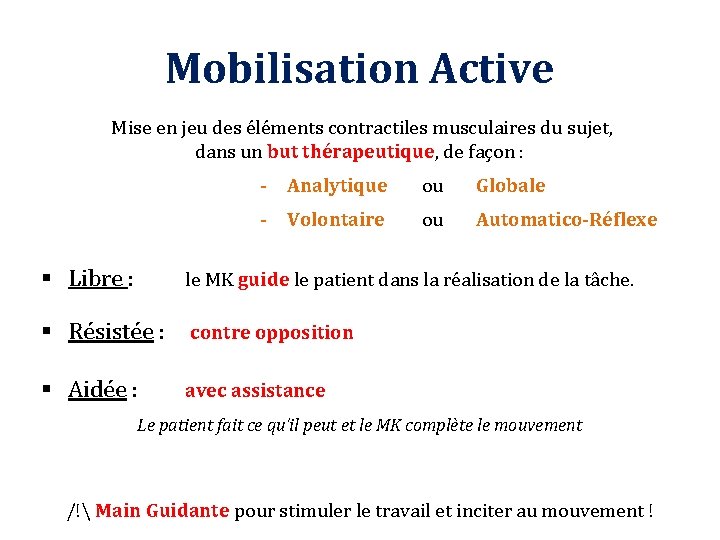 Mobilisation Active

Mise en jeu des éléments contractiles musculaires du sujet, dans un but thérapeutique, de façon :

- Analytique ou Globale
- Volontaire ou Automatico-Réflexe

▪ Libre : le MK guide le patient dans la réalisation de la tâche.

▪ Résistée : contre opposition

▪ Aidée : avec assistance

Le patient fait ce qu'il peut et le MK complète le mouvement

/!\ Main Guidante pour stimuler le travail et inciter au mouvement !